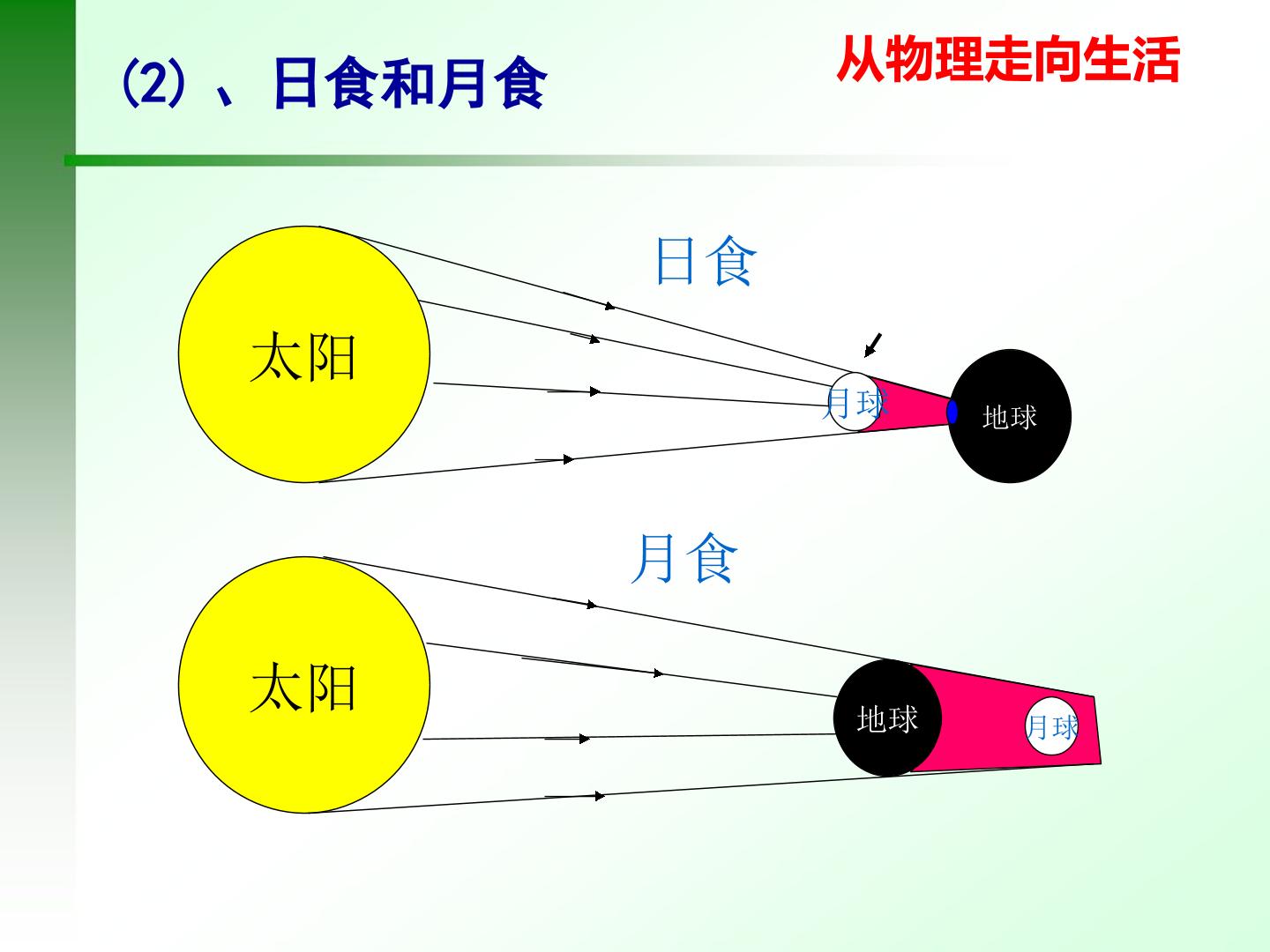 (2)、日食和月食

从物理走向生活

日食

太阳

月球

地球

月食

太阳

地球

月球